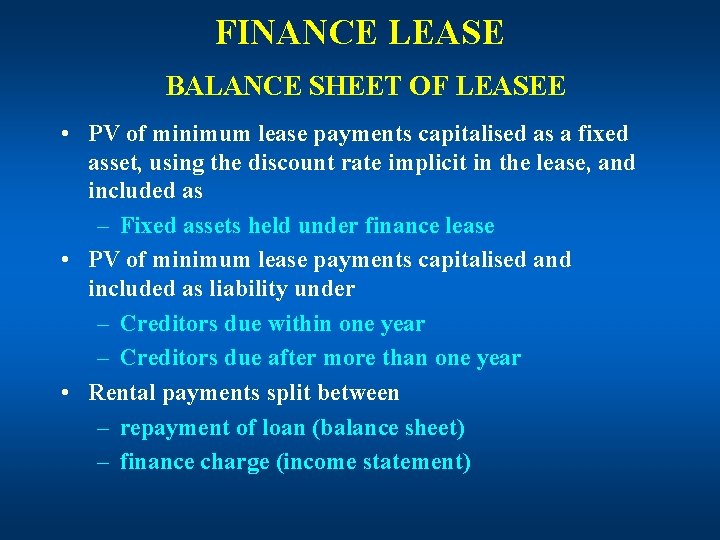 FINANCE LEASE

BALANCE SHEET OF LEASEE

• PV of minimum lease payments capitalised as a fixed asset, using the discount rate implicit in the lease, and included as
– Fixed assets held under finance lease
• PV of minimum lease payments capitalised and included as liability under
– Creditors due within one year
– Creditors due after more than one year
• Rental payments split between
– repayment of loan (balance sheet)
– finance charge (income statement)